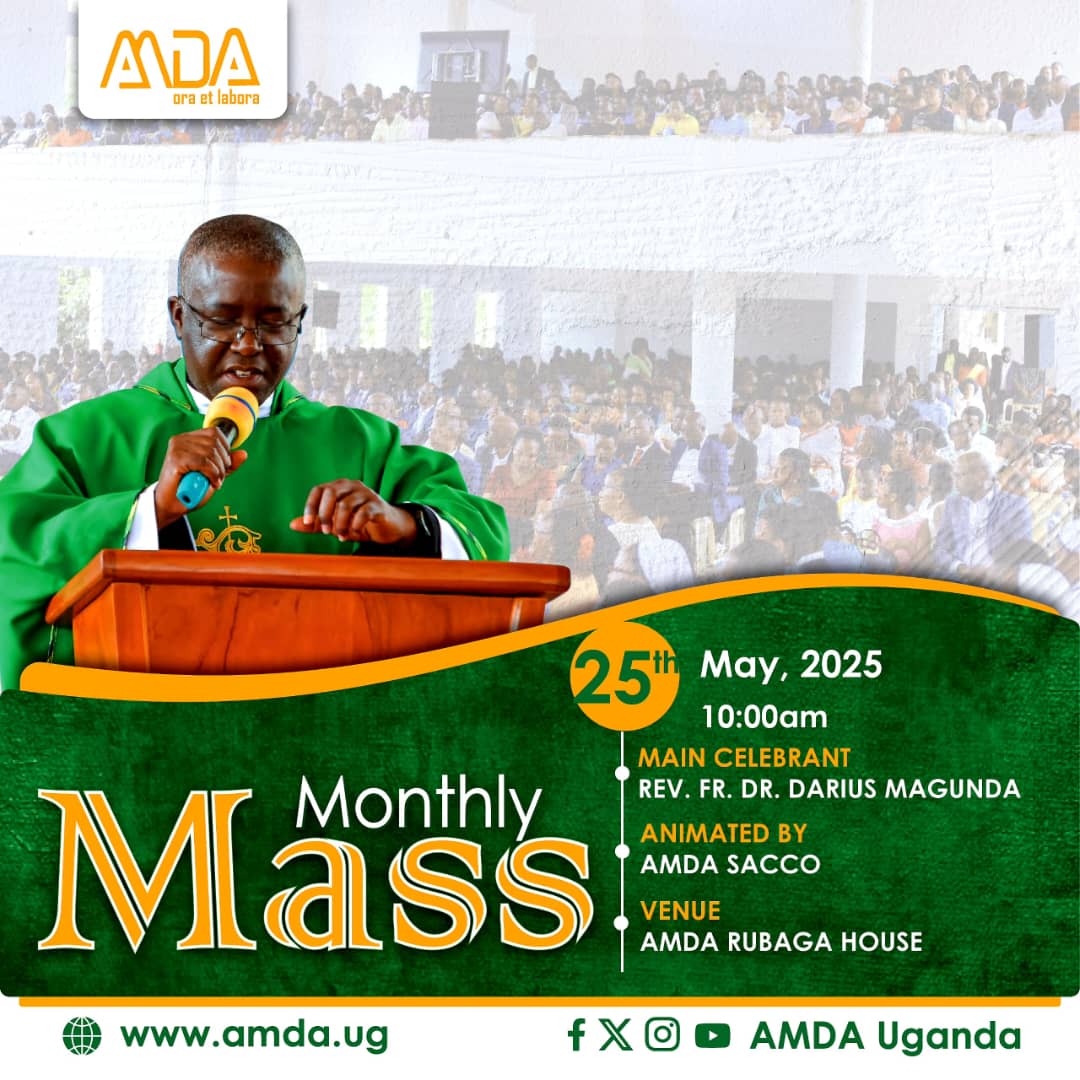 AMDA
ora et labora

Monthly
Mass

25th May, 2025
10:00am

MAIN CELEBRANT
REV. FR. DR. DARIUS MAGUNDA

ANIMATED BY
AMDA SACCO

VENUE
AMDA RUBAGA HOUSE

www.amda.ug

AMDA Uganda